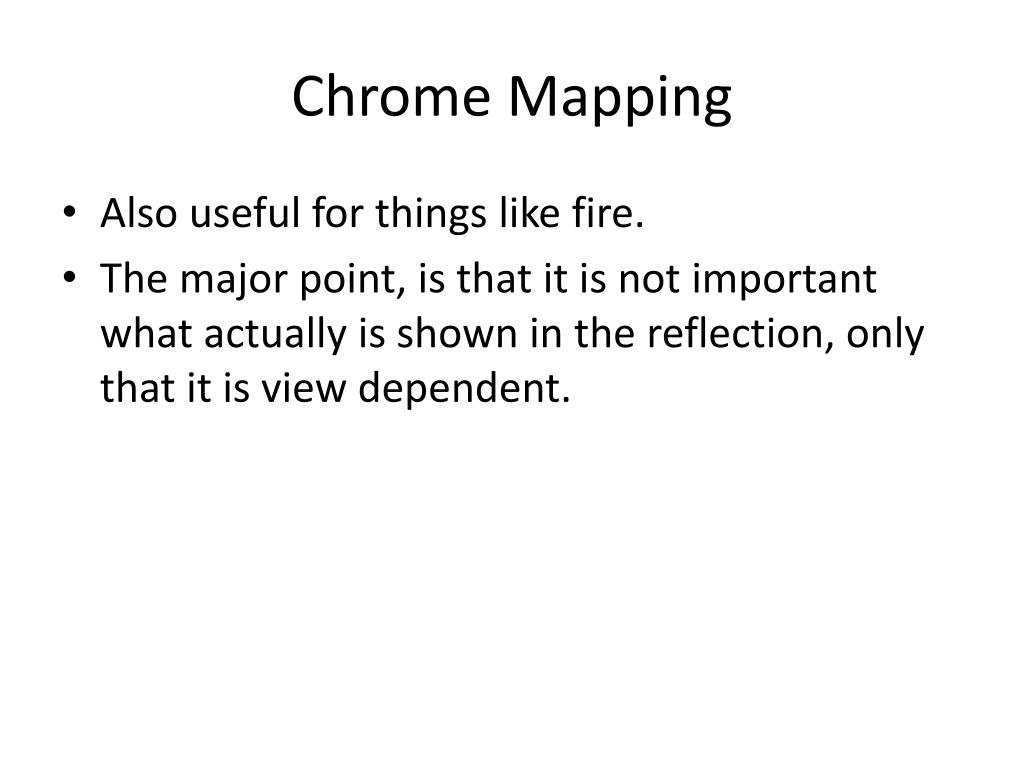 Chrome Mapping

• Also useful for things like fire.
• The major point, is that it is not important what actually is shown in the reflection, only that it is view dependent.